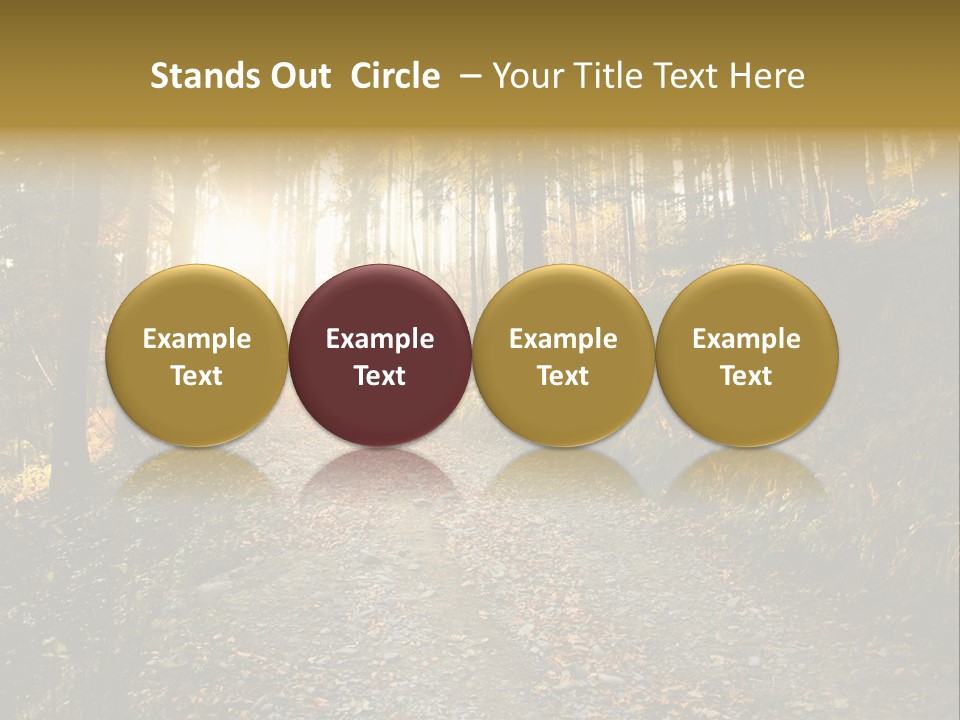 Stands Out Circle – Your Title Text Here

Example Text

Example Text

Example Text

Example Text